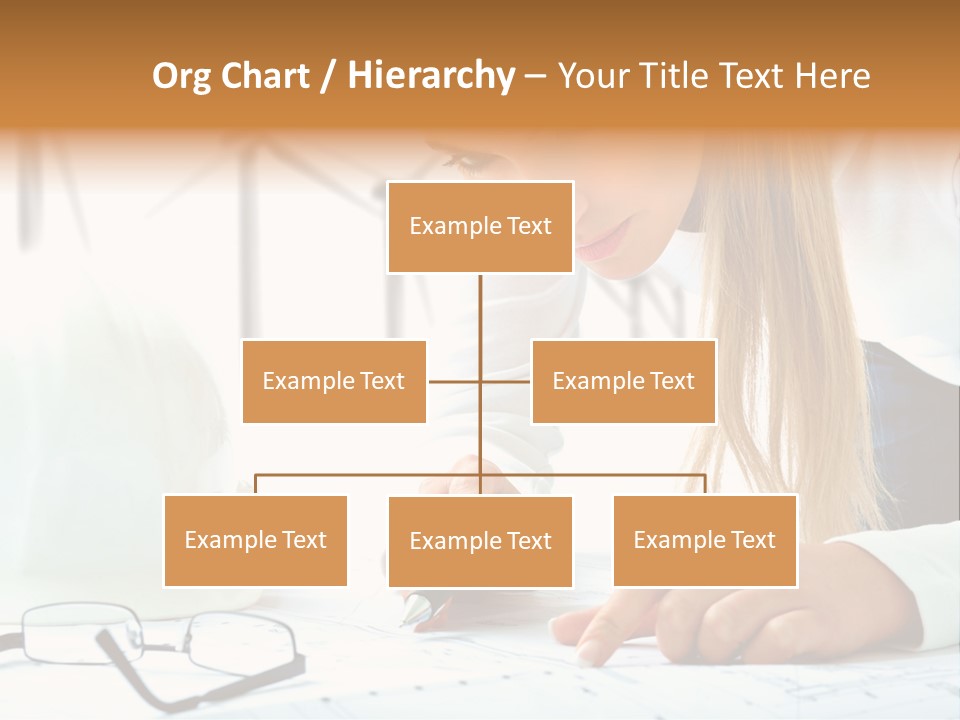 Org Chart / Hierarchy – Your Title Text Here

Example Text

Example Text

Example Text

Example Text

Example Text

Example Text